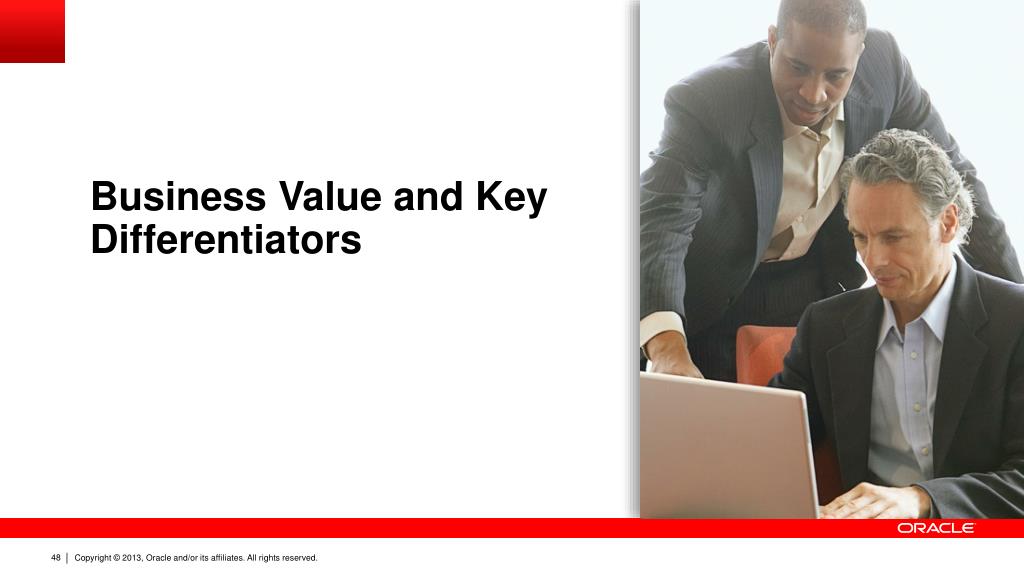 Business Value and Key Differentiators

ORACLE

48 | Copyright © 2013, Oracle and/or its affiliates. All rights reserved.